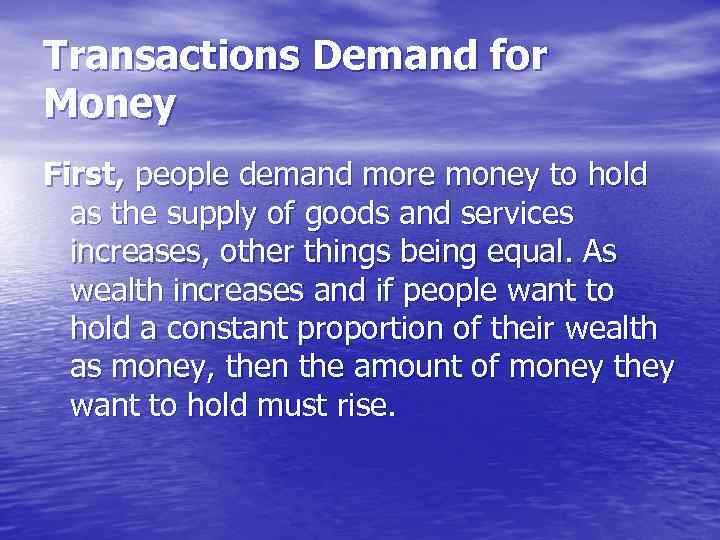 Transactions Demand for Money

First, people demand more money to hold as the supply of goods and services increases, other things being equal. As wealth increases and if people want to hold a constant proportion of their wealth as money, then the amount of money they want to hold must rise.